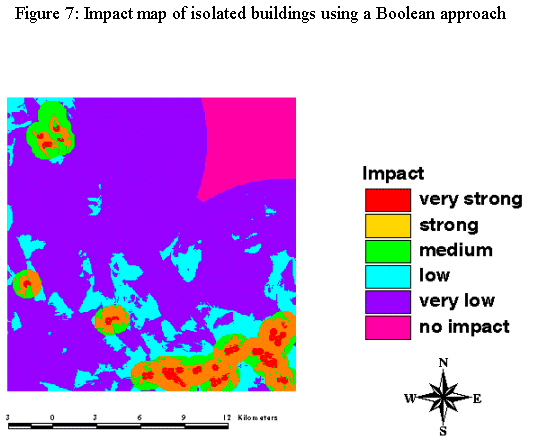 Figure 7: Impact map of isolated buildings using a Boolean approach

Impact
very strong
strong
medium
low
very low
no impact

N
W
E
S

3 0 3 6 9 12 Kilometers